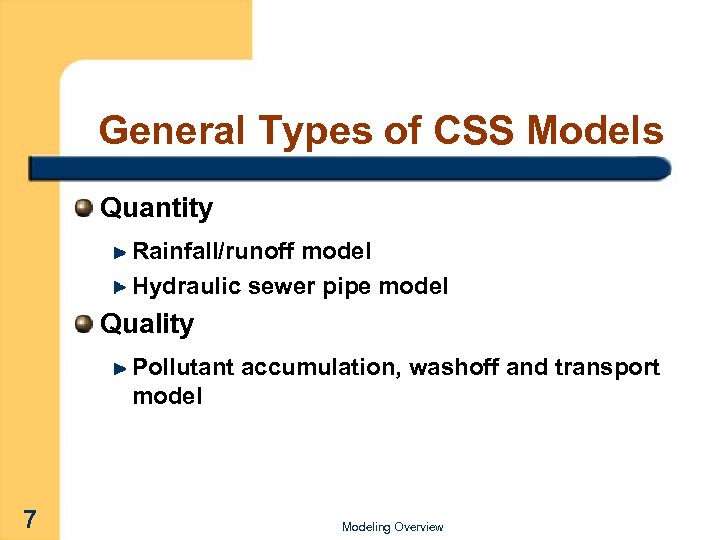 General Types of CSS Models

Quantity

Rainfall/runoff model

Hydraulic sewer pipe model

Quality

Pollutant accumulation, washoff and transport model

7

Modeling Overview